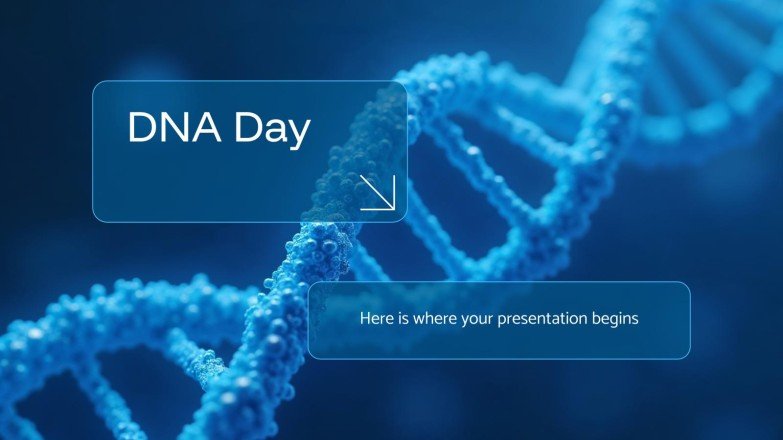 DNA Day

Here is where your presentation begins